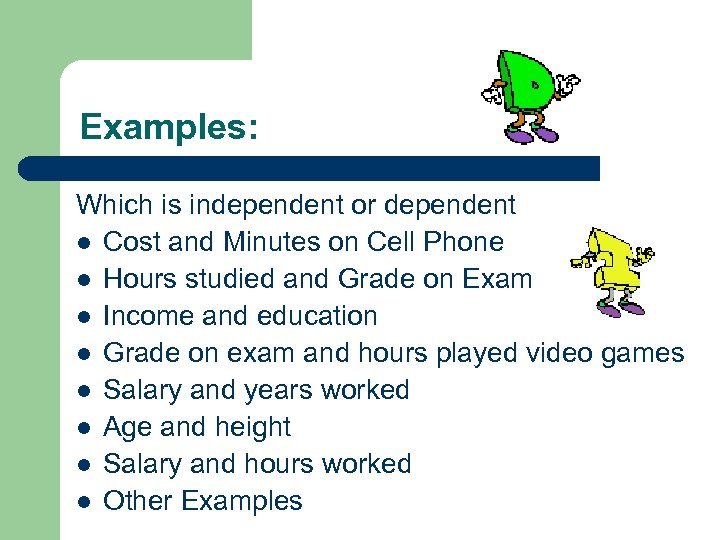 Examples:

Which is independent or dependent

- Cost and Minutes on Cell Phone
- Hours studied and Grade on Exam
- Income and education
- Grade on exam and hours played video games
- Salary and years worked
- Age and height
- Salary and hours worked
- Other Examples